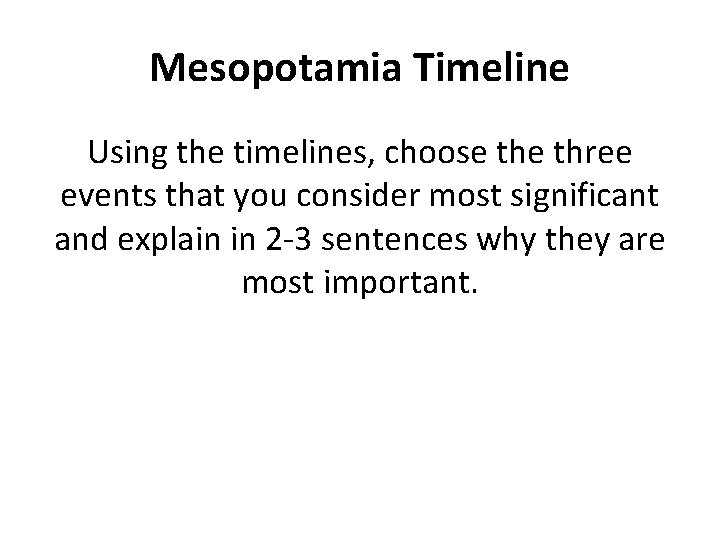 Mesopotamia Timeline

Using the timelines, choose the three events that you consider most significant and explain in 2-3 sentences why they are most important.